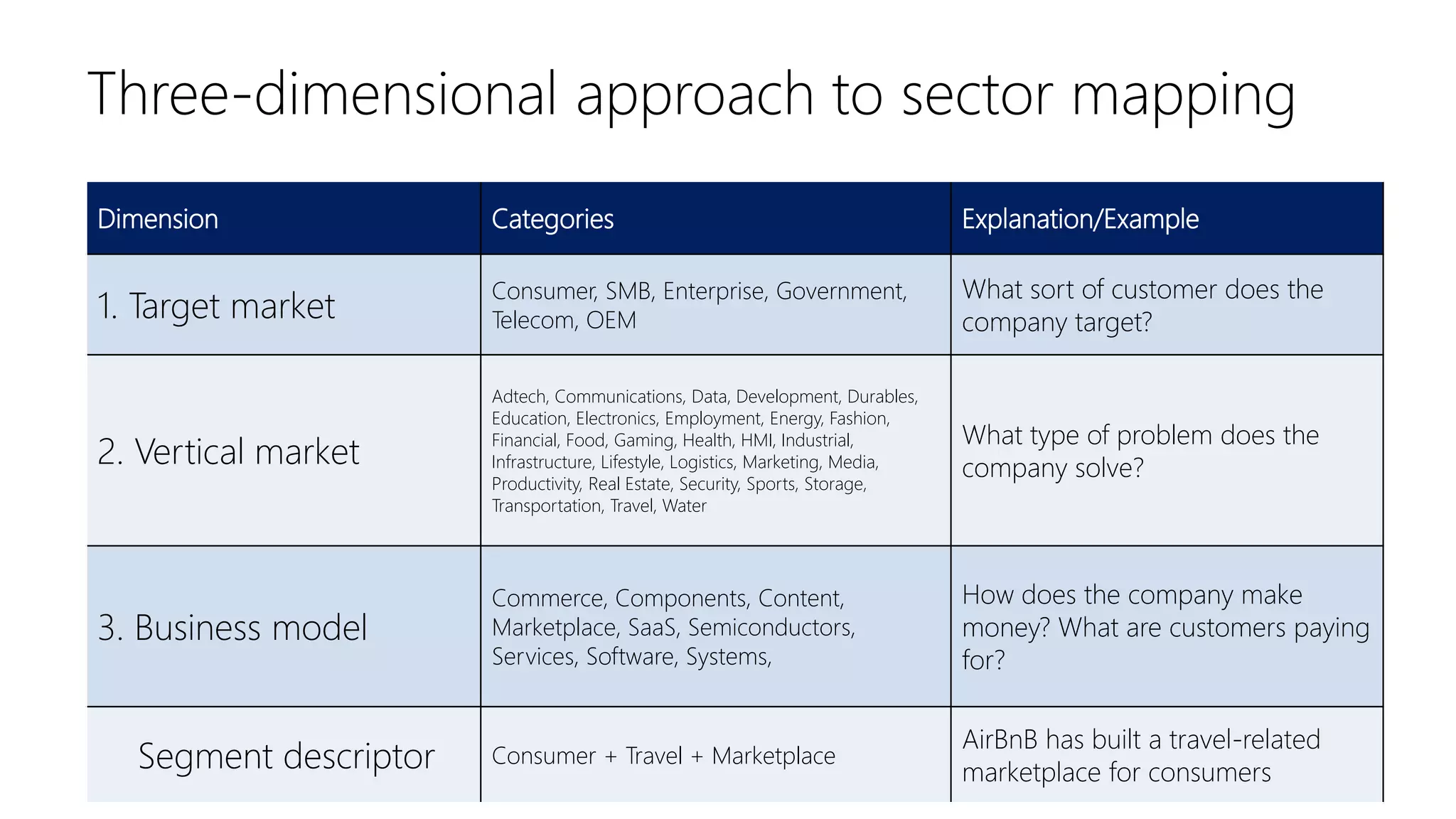 Three-dimensional approach to sector mapping

| Dimension | Categories | Explanation/Example |
|---|---|---|
| 1. Target market | Consumer, SMB, Enterprise, Government, Telecom, OEM | What sort of customer does the company target? |
| 2. Vertical market | Adtech, Communications, Data, Development, Durables, Education, Electronics, Employment, Energy, Fashion, Financial, Food, Gaming, Health, HMI, Industrial, Infrastructure, Lifestyle, Logistics, Marketing, Media, Productivity, Real Estate, Security, Sports, Storage, Transportation, Travel, Water | What type of problem does the company solve? |
| 3. Business model | Commerce, Components, Content, Marketplace, SaaS, Semiconductors, Services, Software, Systems, | How does the company make money? What are customers paying for? |
| Segment descriptor | Consumer + Travel + Marketplace | AirBnB has built a travel-related marketplace for consumers |